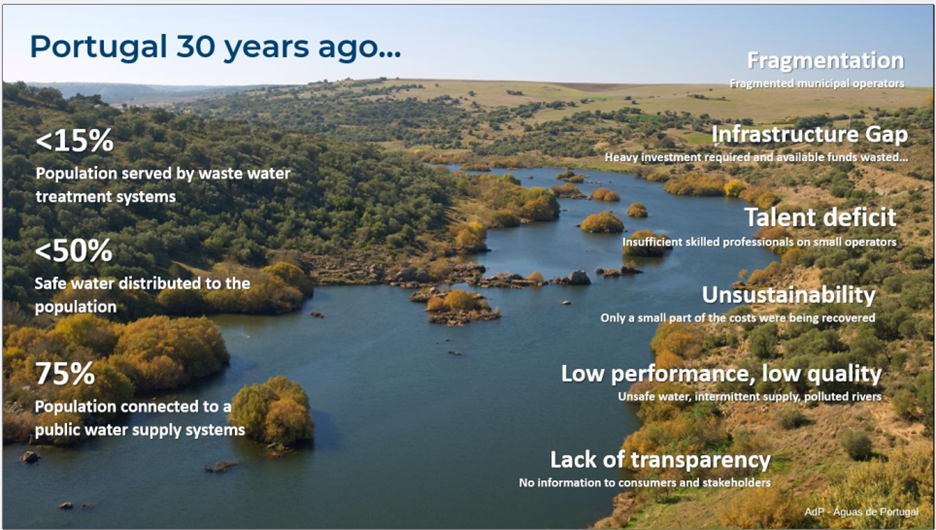 Portugal 30 years ago...

<15%
Population served by waste water treatment systems

<50%
Safe water distributed to the population

75%
Population connected to a public water supply systems

Fragmentation
Fragmented municipal operators

Infrastructure Gap
Heavy investment required and available funds wasted...

Talent deficit
Insufficient skilled professionals on small operators

Unsustainability
Only a small part of the costs were being recovered

Low performance, low quality
Unsafe water, intermittent supply, polluted rivers

Lack of transparency
No information to consumers and stakeholders

AdP - Águas de Portugal